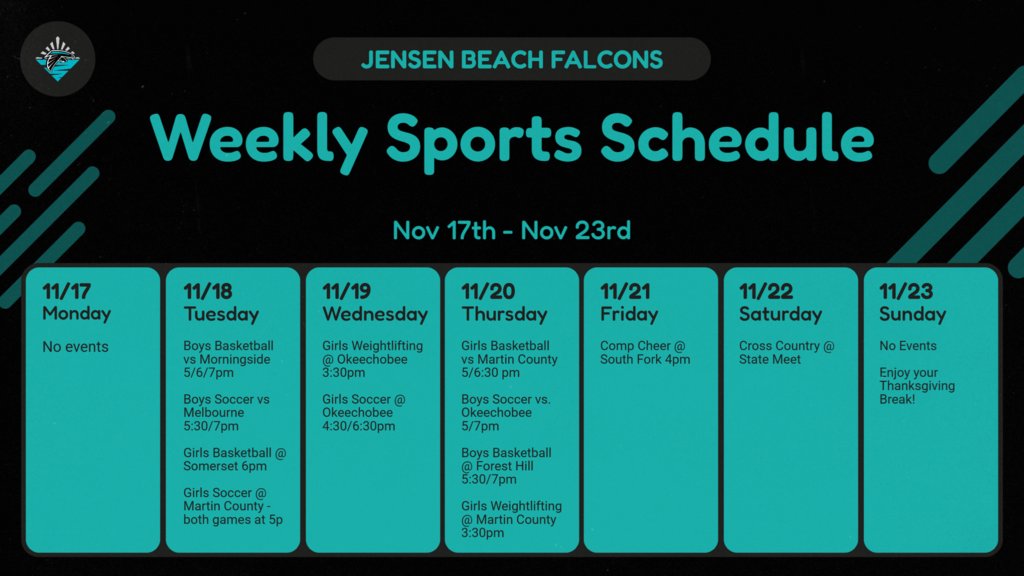 JENSEN BEACH FALCONS

Weekly Sports Schedule

Nov 17th - Nov 23rd

11/17
Monday

No events

11/18
Tuesday

Boys Basketball vs Morningside 5/6/7pm

Boys Soccer vs Melbourne 5:30/7pm

Girls Basketball @ Somerset 6pm

Girls Soccer @ Martin County - both games at 5p

11/19
Wednesday

Girls Weightlifting @ Okeechobee 3:30pm

Girls Soccer @ Okeechobee 4:30/6:30pm

11/20
Thursday

Girls Basketball vs Martin County 5/6:30 pm

Boys Soccer vs. Okeechobee 5/7pm

Boys Basketball @ Forest Hill 5:30/7pm

Girls Weightlifting @ Martin County 3:30pm

11/21
Friday

Comp Cheer @ South Fork 4pm

11/22
Saturday

Cross Country @ State Meet

11/23
Sunday

No Events

Enjoy your Thanksgiving Break!